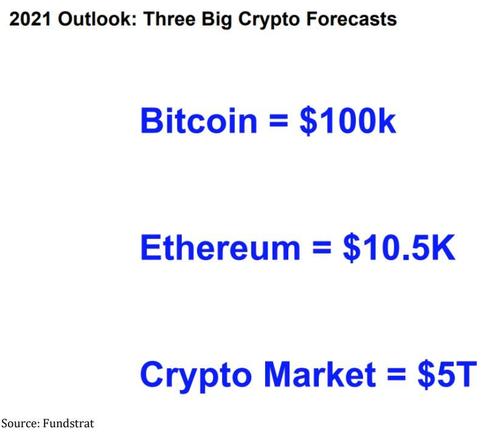 2021 Outlook: Three Big Crypto Forecasts

Bitcoin = \$100k

Ethereum = \$10.5K

Crypto Market = \$5T

Source: Fundstrat